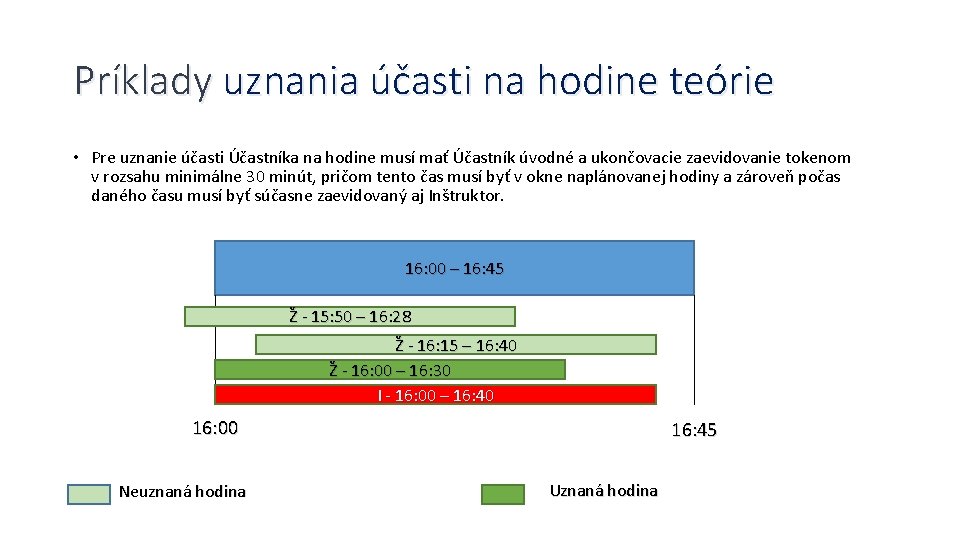 Príklady uznania účasti na hodine teórie

• Pre uznanie účasti Účastníka na hodine musí mať Účastník úvodné a ukončovacie zaevidovanie tokenom v rozsahu minimálne 30 minút, pričom tento čas musí byť v okne naplánovanej hodiny a zároveň počas daného času musí byť súčasne zaevidovaný aj Inštruktor.

16:00 – 16:45

Ž - 15:50 – 16:28

Ž - 16:15 – 16:40

Ž - 16:00 – 16:30

I - 16:00 – 16:40

16:00

16:45

Neuznaná hodina

Uznaná hodina